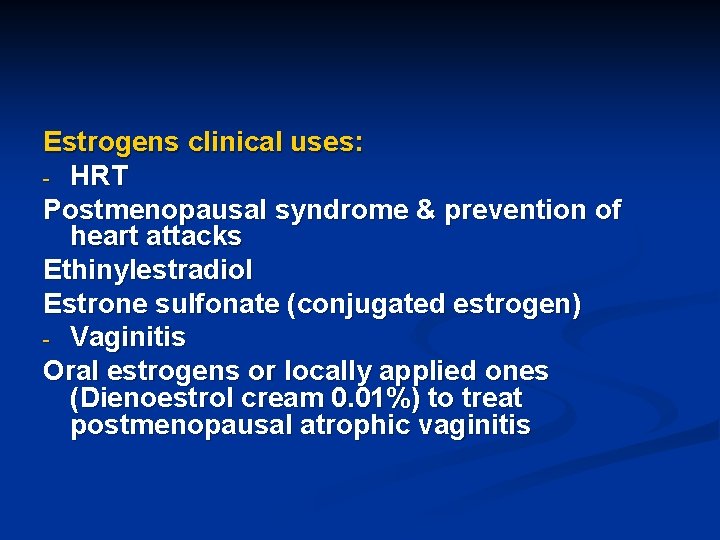 Estrogens clinical uses:
- HRT
Postmenopausal syndrome & prevention of heart attacks
Ethinylestradiol
Estrone sulfonate (conjugated estrogen)
- Vaginitis
Oral estrogens or locally applied ones (Dienoestrol cream 0.01%) to treat postmenopausal atrophic vaginitis